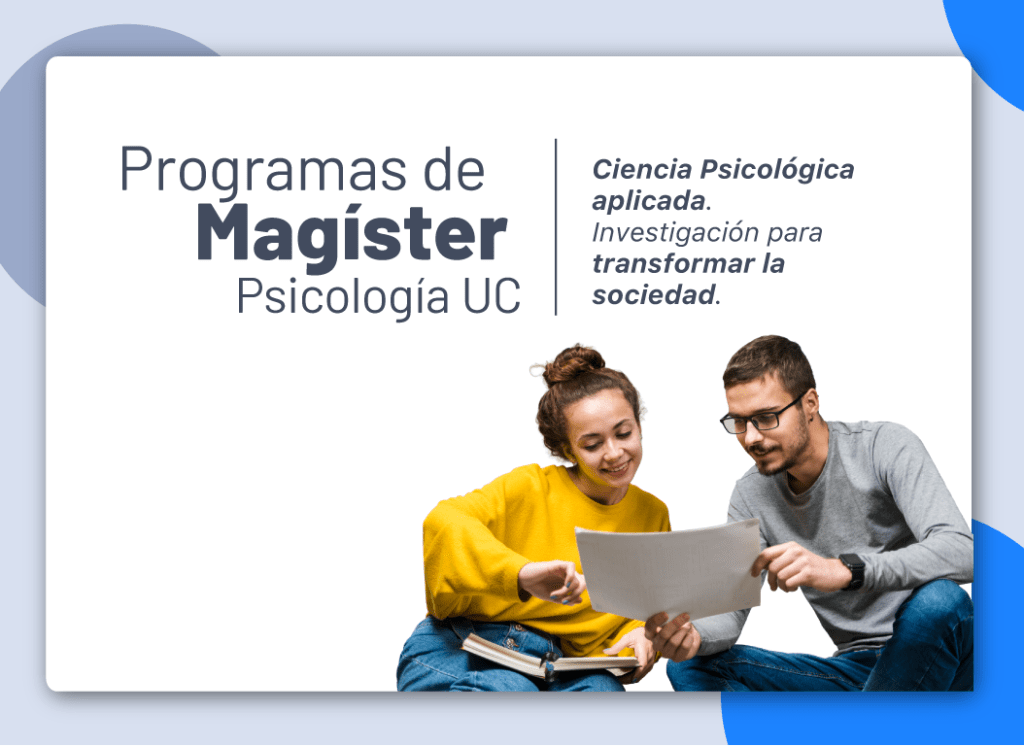 Programas de
Magíster
Psicología UC

Ciencia Psicológica aplicada. Investigación para transformar la sociedad.